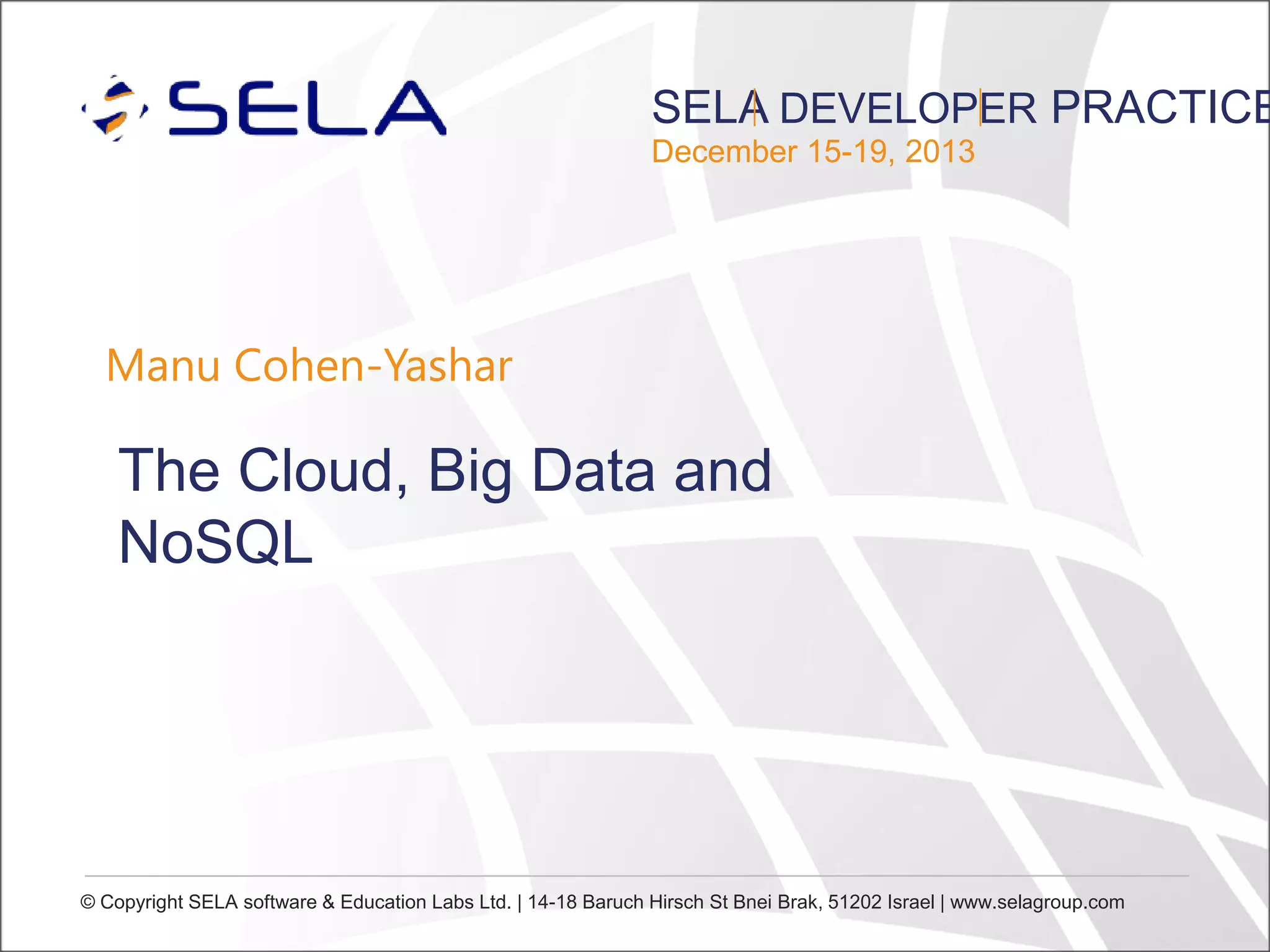 SELA

SELA DEVELOPER PRACTICE
December 15-19, 2013

Manu Cohen-Yashar

The Cloud, Big Data and NoSQL

© Copyright SELA software & Education Labs Ltd. | 14-18 Baruch Hirsch St Bnei Brak, 51202 Israel | www.selagroup.com